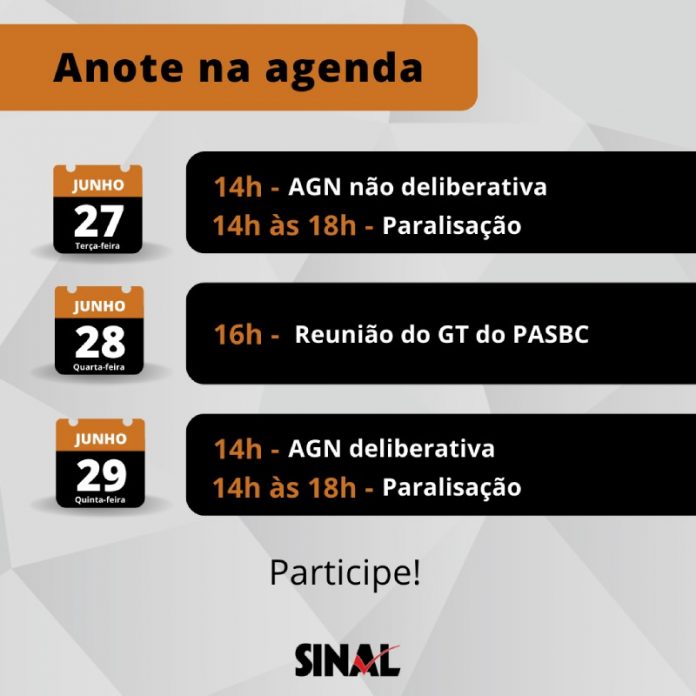 Anote na agenda

JUNHO
27
Terça-feira

14h - AGN não deliberativa
14h às 18h - Paralisação

JUNHO
28
Quarta-feira

16h - Reunião do GT do PASBC

JUNHO
29
Quinta-feira

14h - AGN deliberativa
14h às 18h - Paralisação

Participe!

SINAL